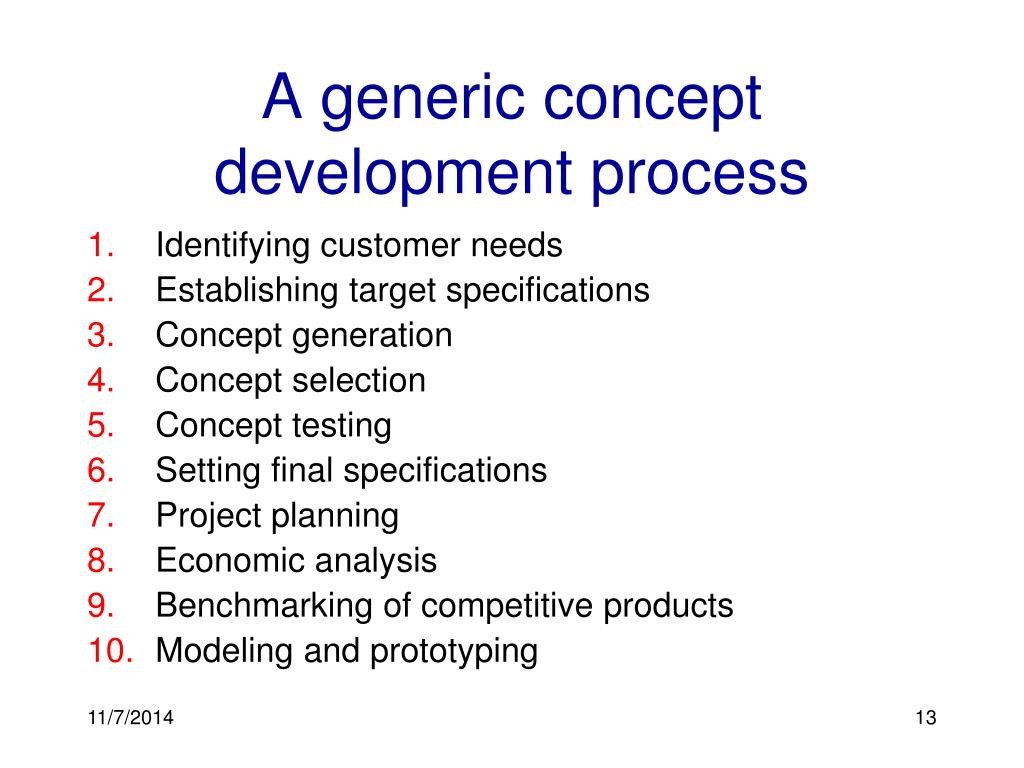 A generic concept development process

1. Identifying customer needs
2. Establishing target specifications
3. Concept generation
4. Concept selection
5. Concept testing
6. Setting final specifications
7. Project planning
8. Economic analysis
9. Benchmarking of competitive products
10. Modeling and prototyping

11/7/2014

13